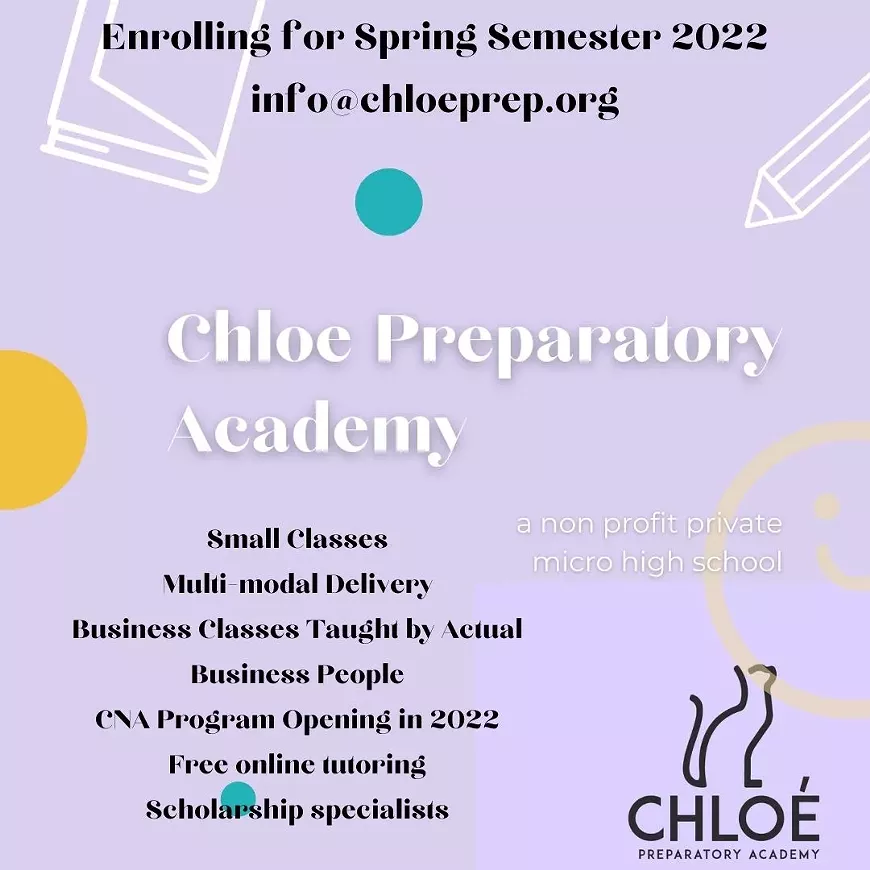 Enrolling for Spring Semester 2022
info@chloeprep.org

Chloe Preparatory Academy

a non profit private micro high school

Small Classes
Multi-modal Delivery
Business Classes Taught by Actual Business People
CNA Program Opening in 2022
Free online tutoring
Scholarship specialists

CHLOÉ
PREPARATORY ACADEMY